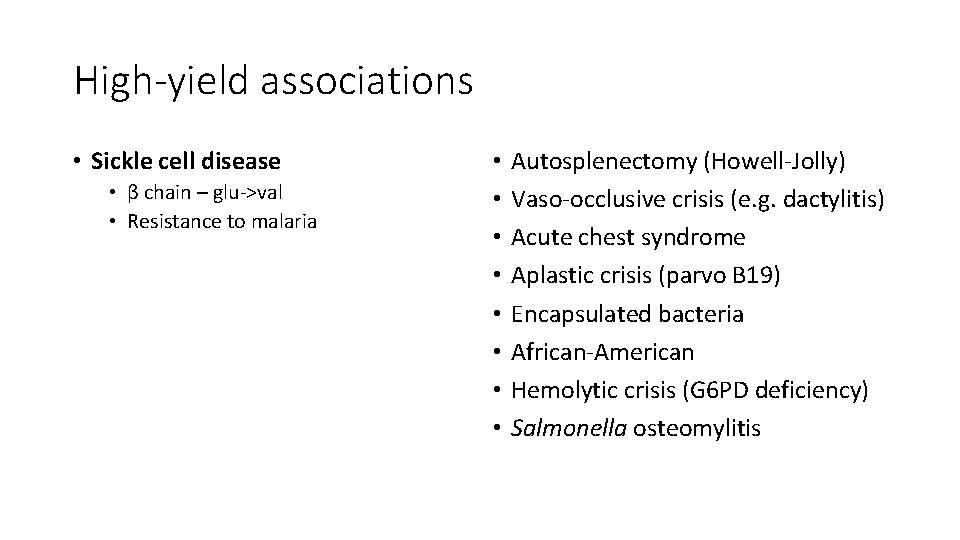 High-yield associations

• Sickle cell disease
  • β chain – glu->val
  • Resistance to malaria

• Autosplenectomy (Howell-Jolly)
• Vaso-occlusive crisis (e.g. dactylitis)
• Acute chest syndrome
• Aplastic crisis (parvo B19)
• Encapsulated bacteria
• African-American
• Hemolytic crisis (G6PD deficiency)
• Salmonella osteomylitis